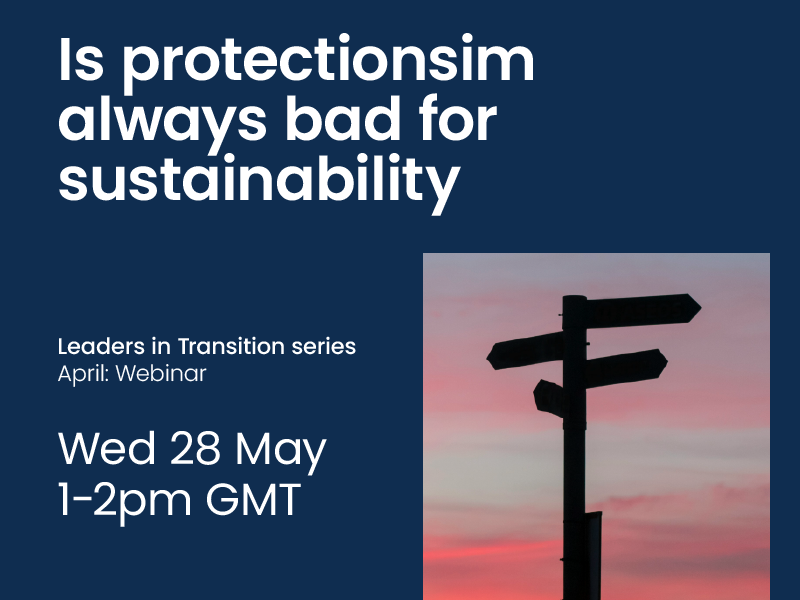 Is protectionsim always bad for sustainability

Leaders in Transition series
April: Webinar

Wed 28 May
1-2pm GMT